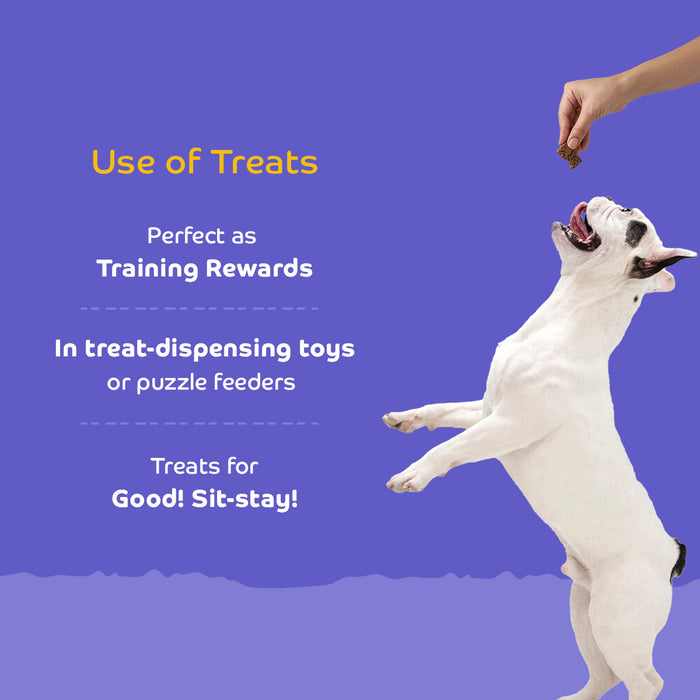 Use of Treats

Perfect as
Training Rewards

In treat-dispensing toys
or puzzle feeders

Treats for
Good! Sit-stay!